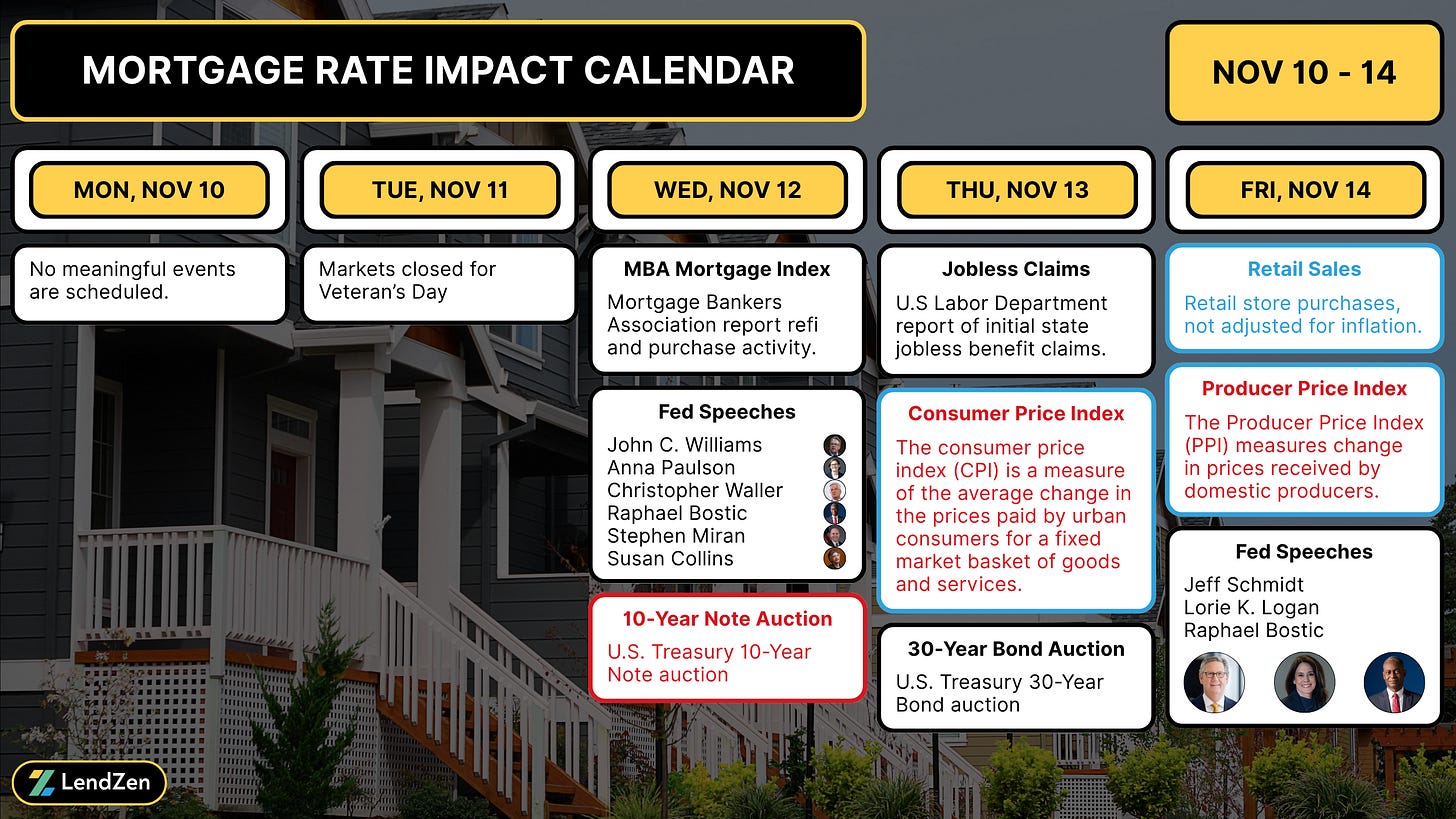 MORTGAGE RATE IMPACT CALENDAR

NOV 10 - 14

MON, NOV 10

No meaningful events are scheduled.

TUE, NOV 11

Markets closed for Veteran's Day

WED, NOV 12

MBA Mortgage Index

Mortgage Bankers Association report refi and purchase activity.

Fed Speeches

John C. Williams
Anna Paulson
Christopher Waller
Raphael Bostic
Stephen Miran
Susan Collins

10-Year Note Auction

U.S. Treasury 10-Year Note auction

THU, NOV 13

Jobless Claims

U.S Labor Department report of initial state jobless benefit claims.

Consumer Price Index

The consumer price index (CPI) is a measure of the average change in the prices paid by urban consumers for a fixed market basket of goods and services.

30-Year Bond Auction

U.S. Treasury 30-Year Bond auction

FRI, NOV 14

Retail Sales

Retail store purchases, not adjusted for inflation.

Producer Price Index

The Producer Price Index (PPI) measures change in prices received by domestic producers.

Fed Speeches

Jeff Schmidt
Lorie K. Logan
Raphael Bostic

LendZen